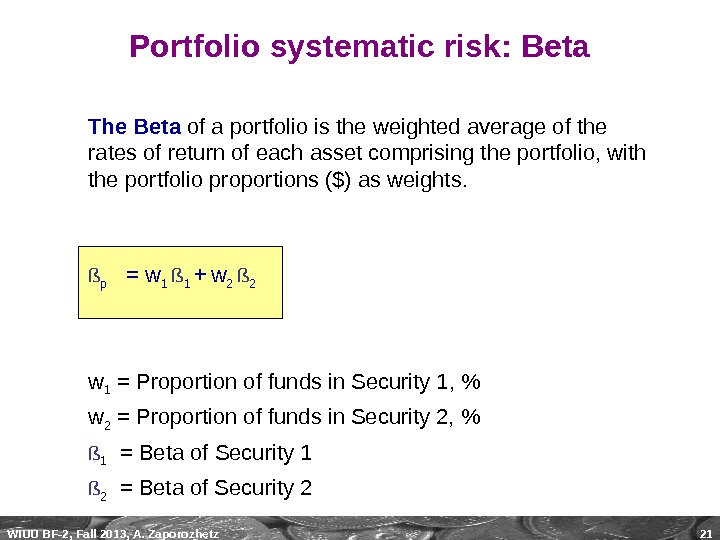 Portfolio systematic risk: Beta

The Beta of a portfolio is the weighted average of the rates of return of each asset comprising the portfolio, with the portfolio proportions ($) as weights.

$ß_p = w_1 ß_1 + w_2 ß_2$

$w_1$ = Proportion of funds in Security 1, %

$w_2$ = Proportion of funds in Security 2, %

$ß_1$ = Beta of Security 1

$ß_2$ = Beta of Security 2

WIUU BF-2, Fall 2013, A. Zaporozhetz 21